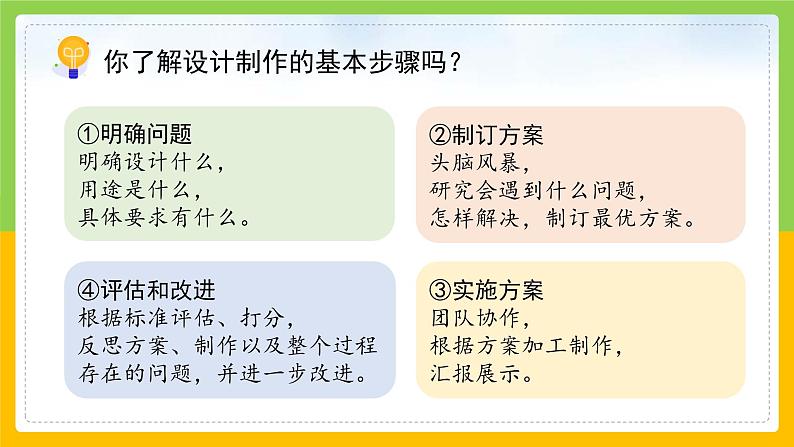 你了解设计制作的基本步骤吗？

①明确问题
明确设计什么，
用途是什么，
具体要求有什么。

②制订方案
头脑风暴，
研究会遇到什么问题，
怎样解决，制订最优方案。

④评估和改进
根据标准评估、打分，
反思方案、制作以及整个过程存在的问题，并进一步改进。

③实施方案
团队协作，
根据方案加工制作，
汇报展示。